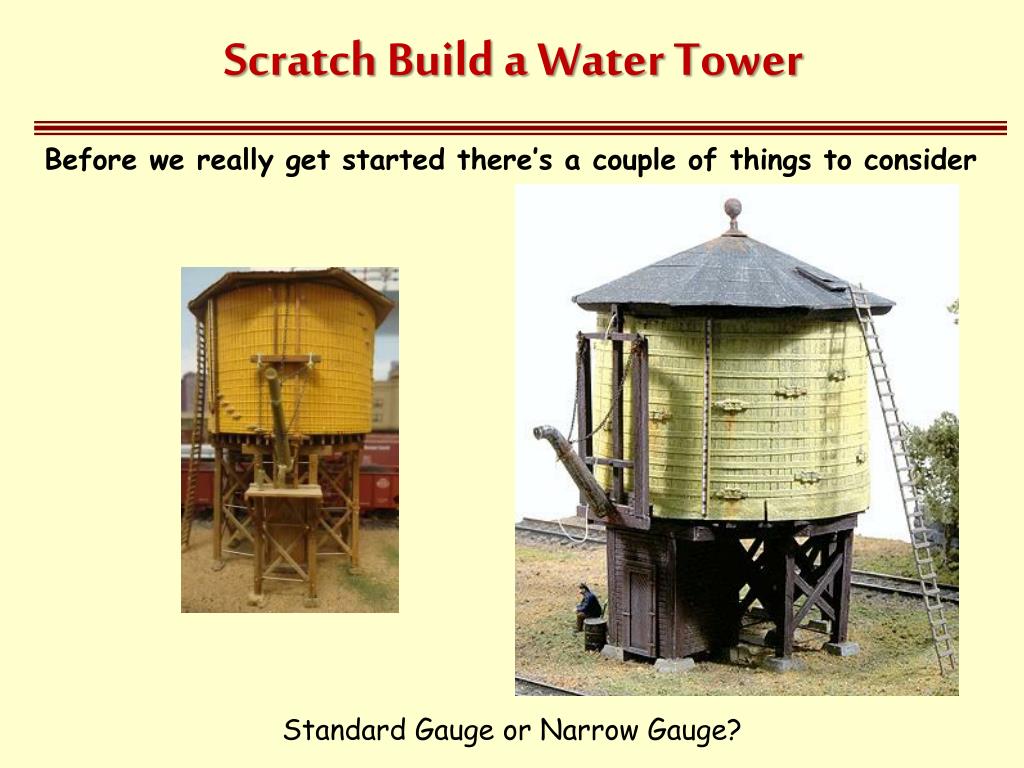 Scratch Build a Water Tower

Before we really get started there's a couple of things to consider

Standard Gauge or Narrow Gauge?